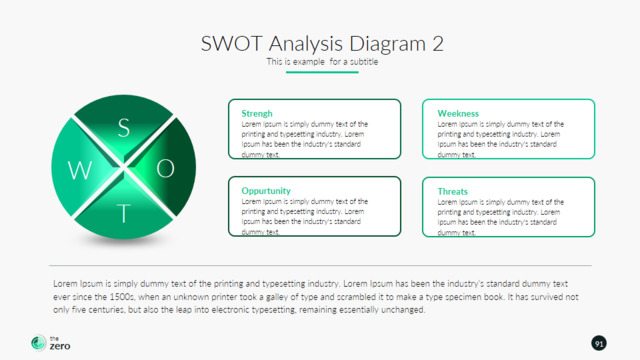 SWOT Analysis Diagram 2
This is example for a subtitle

S
W
O
T

Strengh
Lorem Ipsum is simply dummy text of the printing and typesetting industry. Lorem Ipsum has been the industry's standard dummy text.

Weekness
Lorem Ipsum is simply dummy text of the printing and typesetting industry. Lorem Ipsum has been the industry's standard dummy text.

Oppurtunity
Lorem Ipsum is simply dummy text of the printing and typesetting industry. Lorem Ipsum has been the industry's standard dummy text.

Threats
Lorem Ipsum is simply dummy text of the printing and typesetting industry. Lorem Ipsum has been the industry's standard dummy text.

Lorem Ipsum is simply dummy text of the printing and typesetting industry. Lorem Ipsum has been the industry's standard dummy text ever since the 1500s, when an unknown printer took a galley of type and scrambled it to make a type specimen book. It has survived not only five centuries, but also the leap into electronic typesetting, remaining essentially unchanged.

the
zero

91